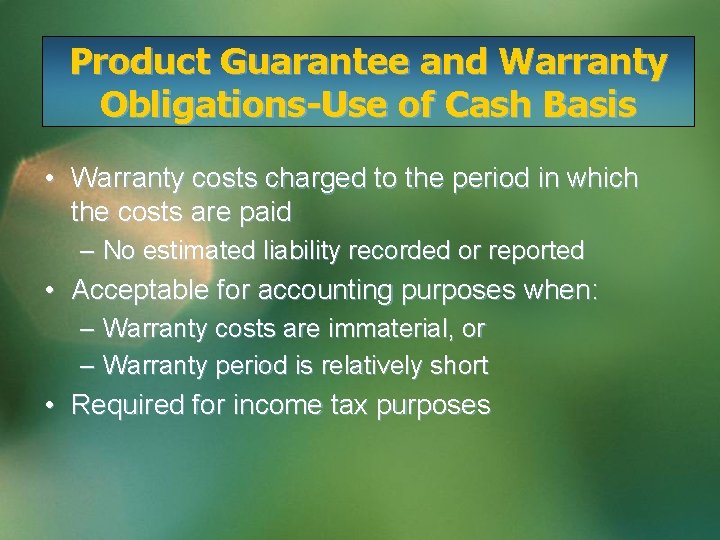 Product Guarantee and Warranty Obligations-Use of Cash Basis

• Warranty costs charged to the period in which the costs are paid
– No estimated liability recorded or reported
• Acceptable for accounting purposes when:
– Warranty costs are immaterial, or
– Warranty period is relatively short
• Required for income tax purposes